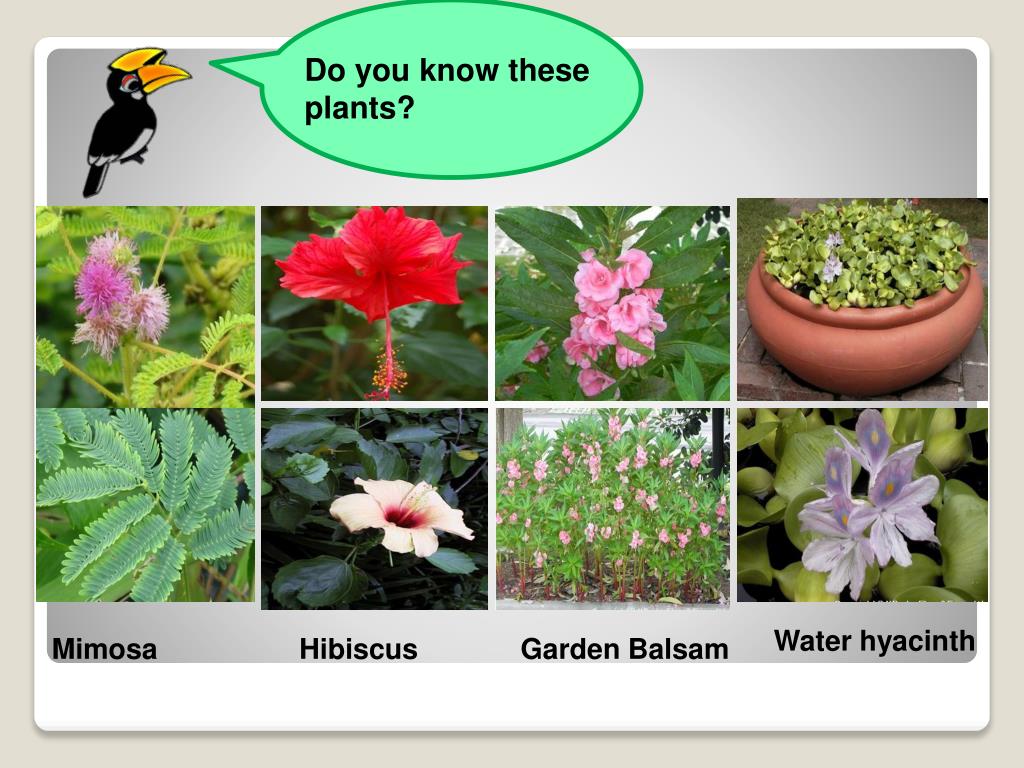 Do you know these plants?

Mimosa

Hibiscus

Garden Balsam

Water hyacinth